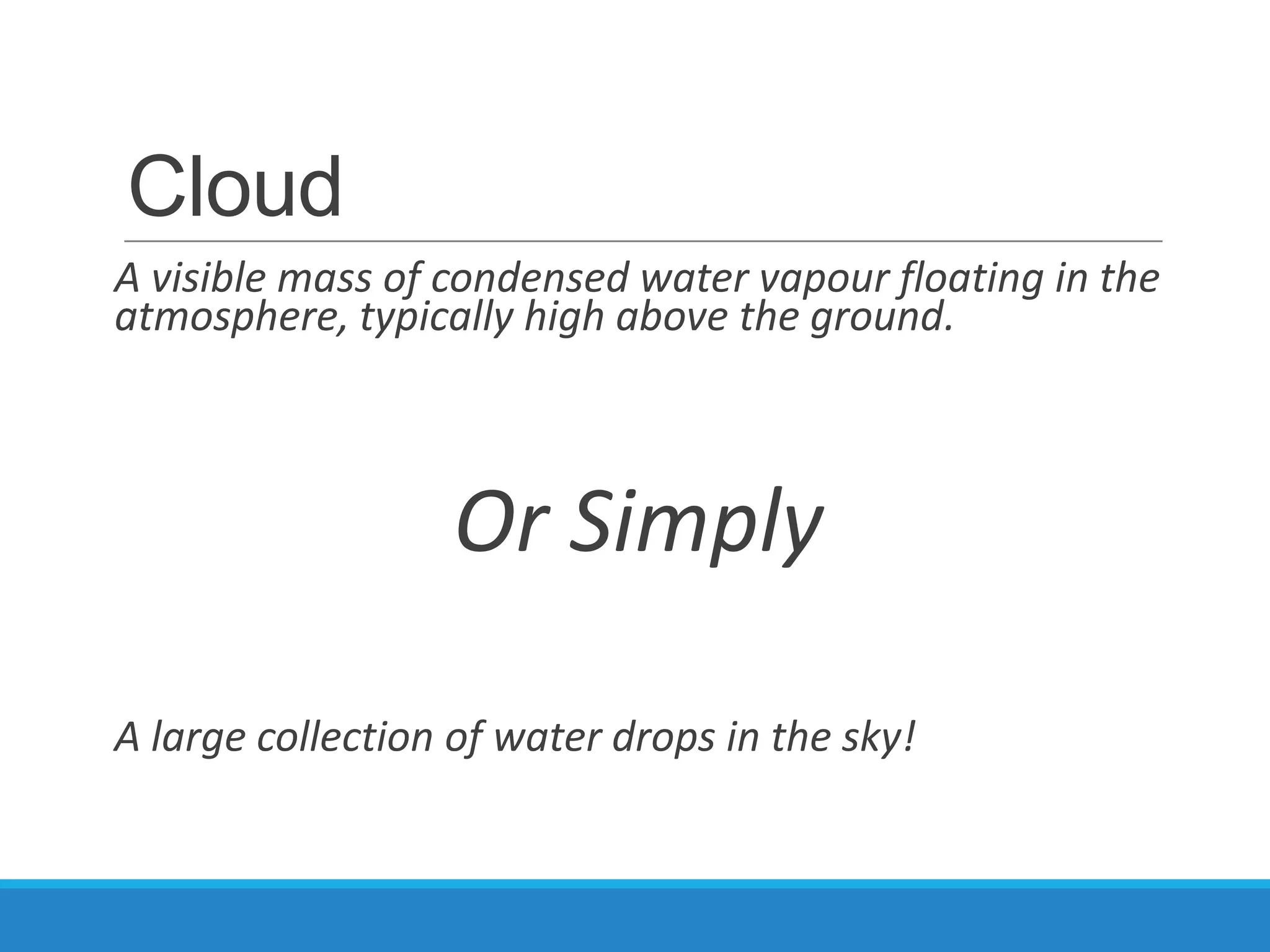 Cloud

A visible mass of condensed water vapour floating in the atmosphere, typically high above the ground.

Or Simply

A large collection of water drops in the sky!